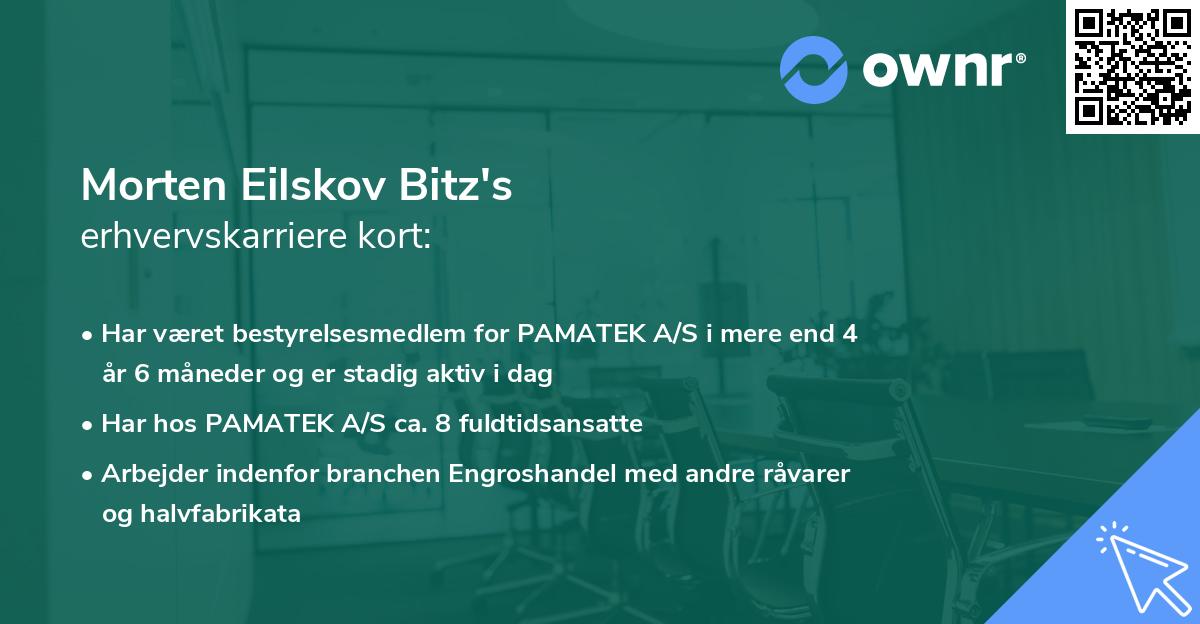 ownr®

Morten Eilskov Bitz's
erhvervskarriere kort:

• Har været bestyrelsesmedlem for PAMATEK A/S i mere end 4 år 6 måneder og er stadig aktiv i dag

• Har hos PAMATEK A/S ca. 8 fuldtidsansatte

• Arbejder indenfor branchen Engroshandel med andre råvarer og halvfabrikata